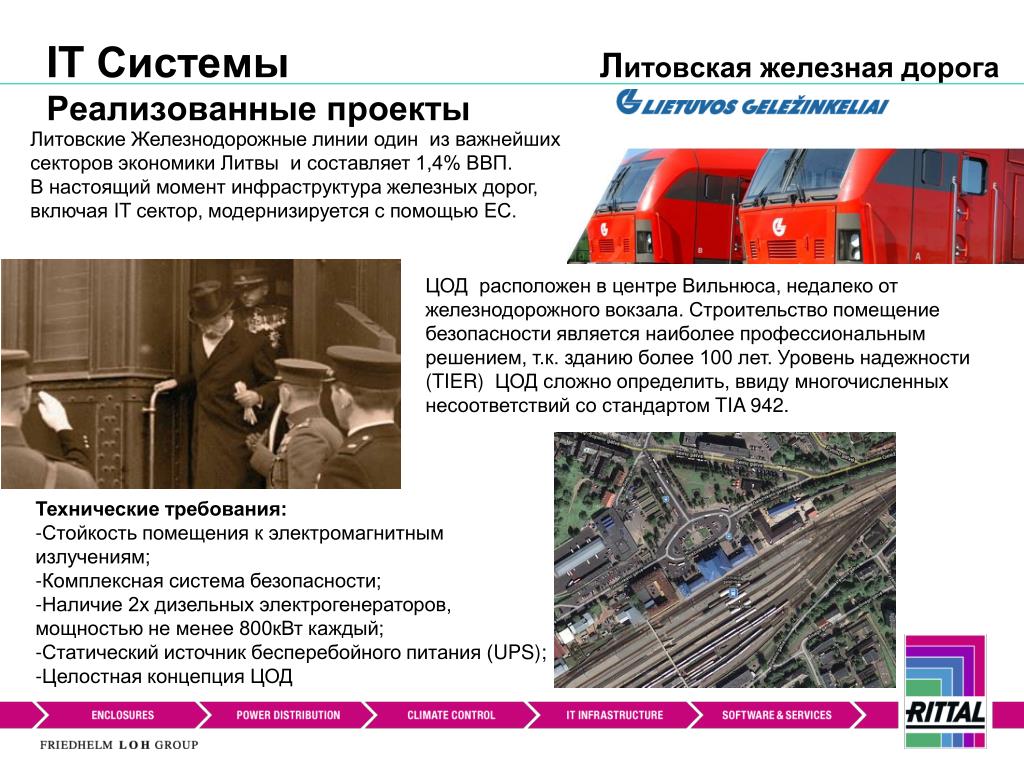 IT Системы

Реализованные проекты

Литовская железная дорога

LIETUVOS GELEŽINKELIAI

Литовские Железнодорожные линии один из важнейших секторов экономики Литвы и составляет 1,4% ВВП.
В настоящий момент инфраструктура железных дорог, включая IT сектор, модернизируется с помощью ЕС.

ЦОД расположен в центре Вильнюса, недалеко от железнодорожного вокзала. Строительство помещение безопасности является наиболее профессиональным решением, т.к. зданию более 100 лет. Уровень надежности (TIER) ЦОД сложно определить, ввиду многочисленных несоответствий со стандартом TIA 942.

Технические требования:
-Стойкость помещения к электромагнитным излучениям;
-Комплексная система безопасности;
-Наличие 2х дизельных электрогенераторов, мощностью не менее 800кВт каждый;
-Статический источник бесперебойного питания (UPS);
-Целостная концепция ЦОД

ENCLOSURES POWER DISTRIBUTION CLIMATE CONTROL IT INFRASTRUCTURE SOFTWARE & SERVICES

RITTAL

FRIEDHELM LOH GROUP